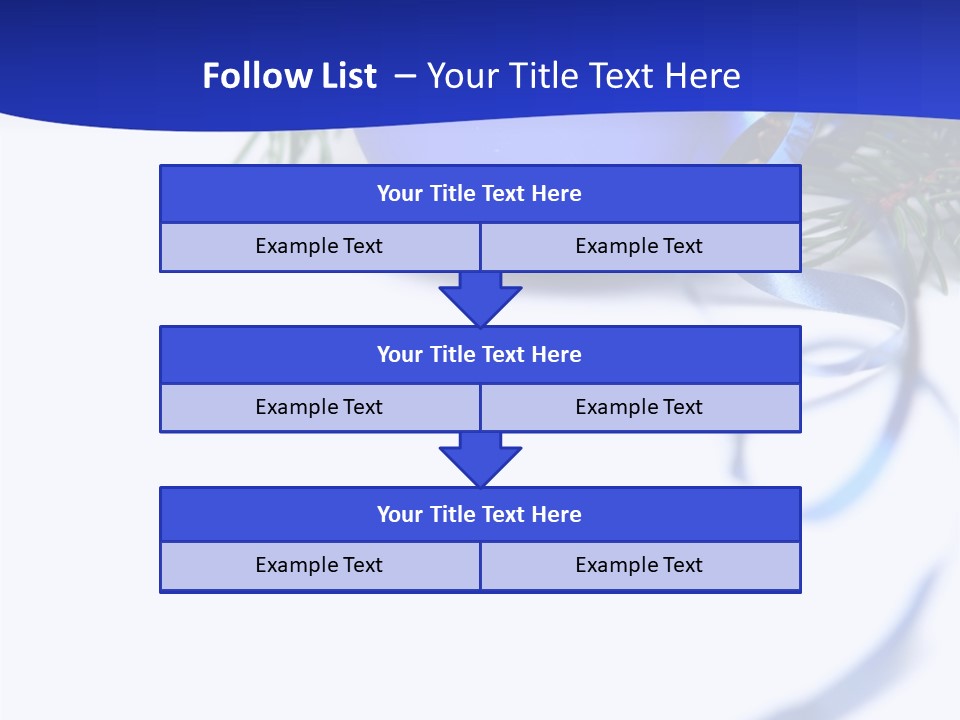 Follow List – Your Title Text Here

Your Title Text Here

Example Text

Example Text

Your Title Text Here

Example Text

Example Text

Your Title Text Here

Example Text

Example Text